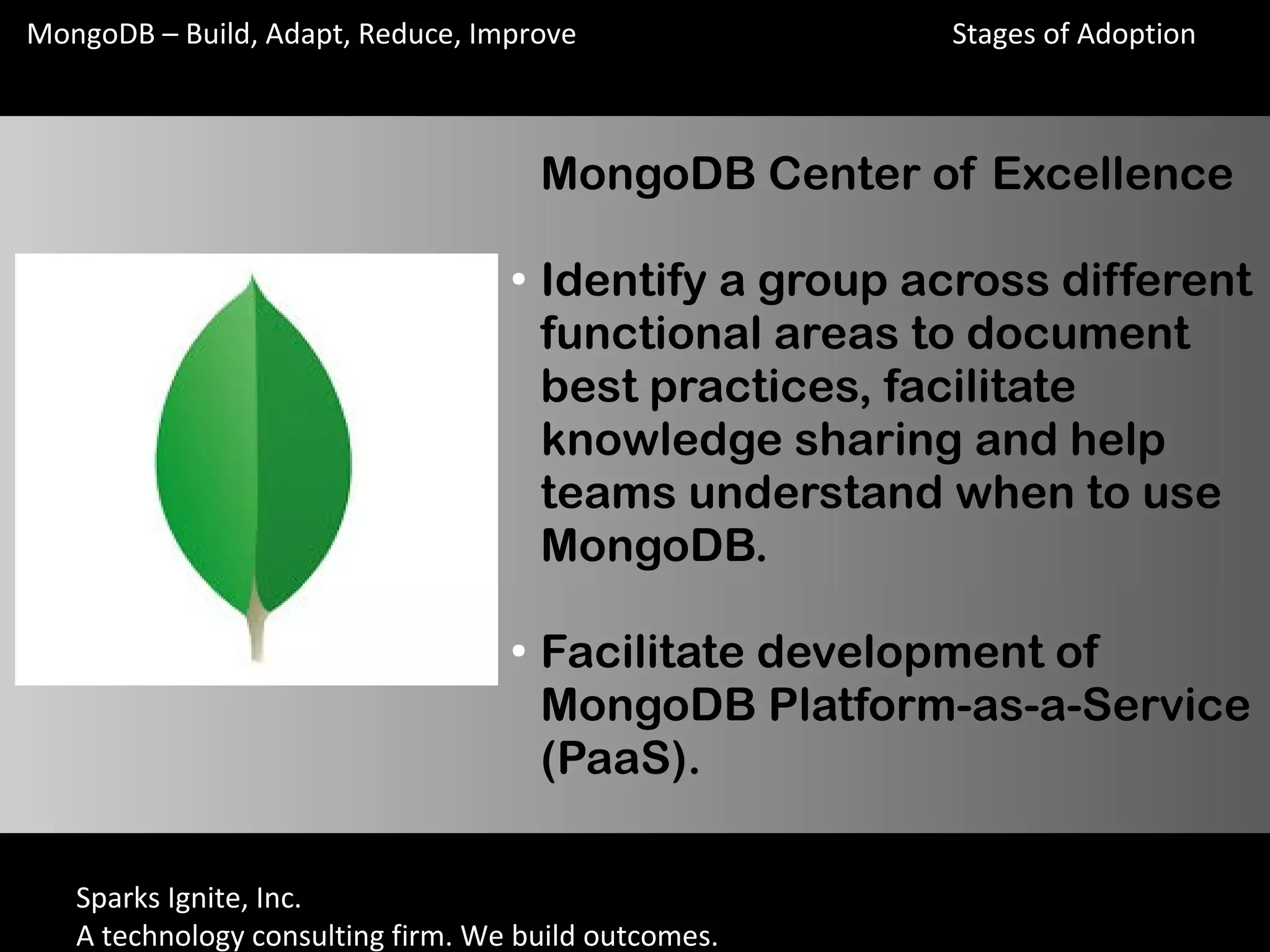 MongoDB – Build, Adapt, Reduce, Improve

Stages of Adoption

MongoDB Center of Excellence

• Identify a group across different functional areas to document best practices, facilitate knowledge sharing and help teams understand when to use MongoDB.

• Facilitate development of MongoDB Platform-as-a-Service (PaaS).

Sparks Ignite, Inc.
A technology consulting firm. We build outcomes.